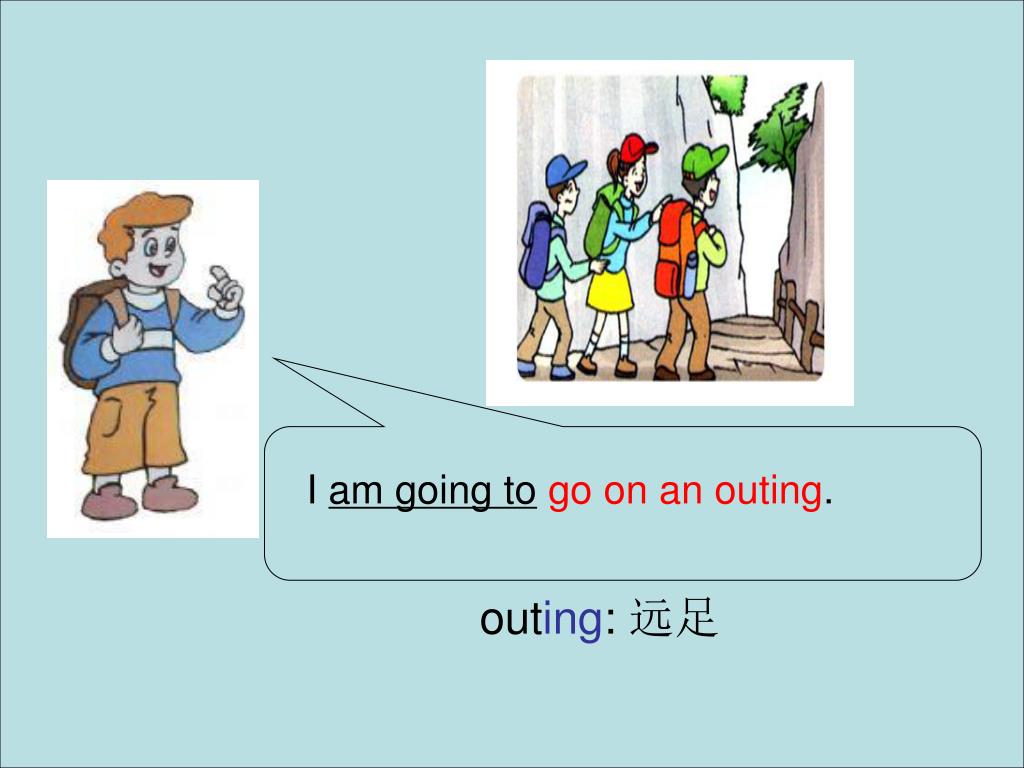 I am going to go on an outing.

outing: 远足